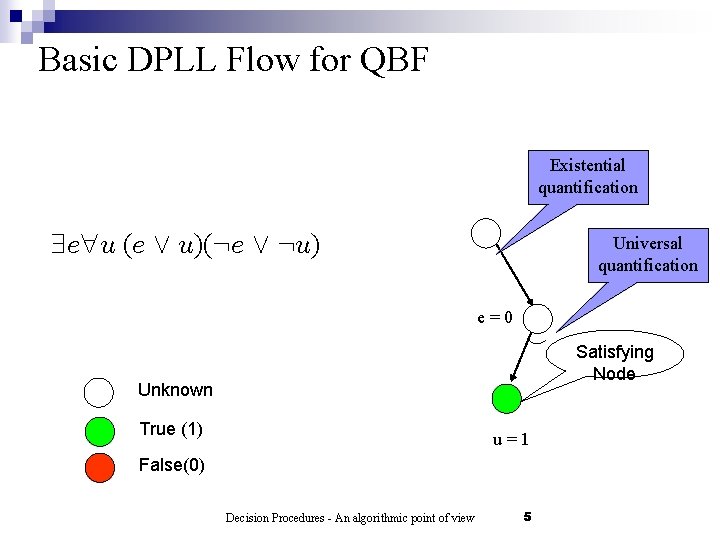 Basic DPLL Flow for QBF

$\exists e \forall u\ (e \vee u)(\neg e \vee \neg u)$

Existential quantification

Universal quantification

e = 0

Satisfying Node

u = 1

Unknown

True (1)

False(0)

Decision Procedures - An algorithmic point of view

5